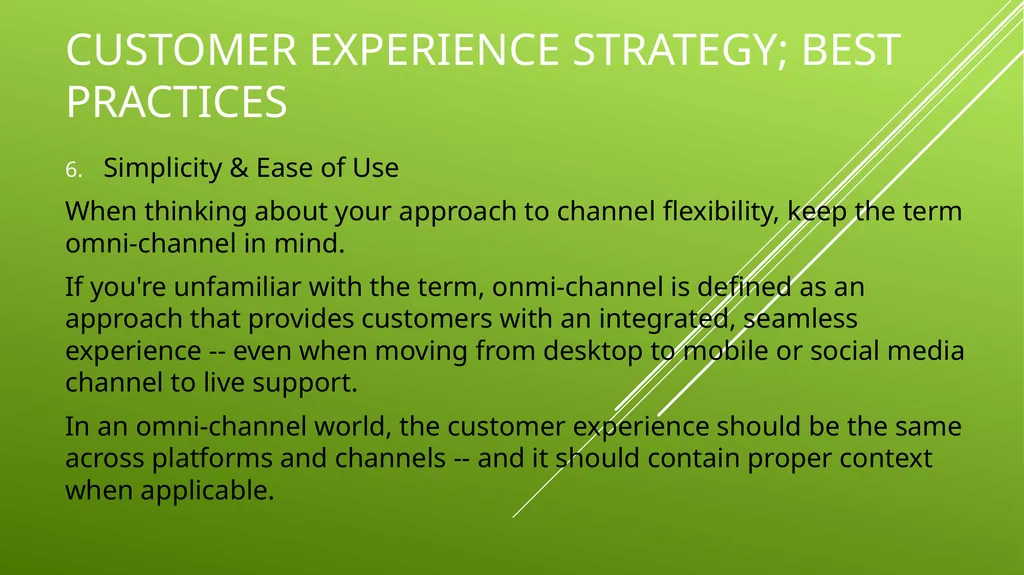 CUSTOMER EXPERIENCE STRATEGY; BEST PRACTICES

6. Simplicity & Ease of Use

When thinking about your approach to channel flexibility, keep the term omni-channel in mind.

If you're unfamiliar with the term, onmi-channel is defined as an approach that provides customers with an integrated, seamless experience -- even when moving from desktop to mobile or social media channel to live support.

In an omni-channel world, the customer experience should be the same across platforms and channels -- and it should contain proper context when applicable.